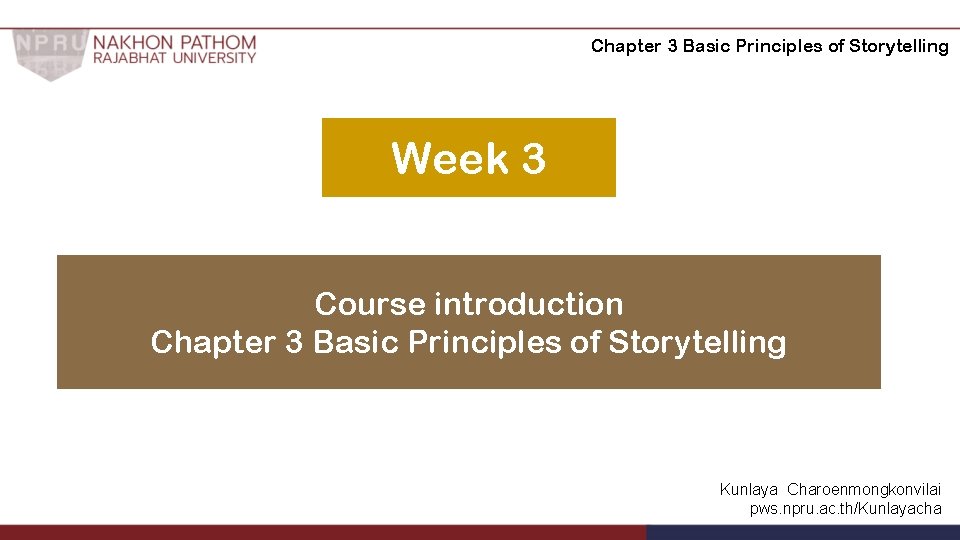 NPRU
NAKHON PATHOM
RAJABHAT UNIVERSITY

Chapter 3 Basic Principles of Storytelling

Week 3

Course introduction
Chapter 3 Basic Principles of Storytelling

Kunlaya Charoenmongkonvilai
pws.npru.ac.th/Kunlayacha